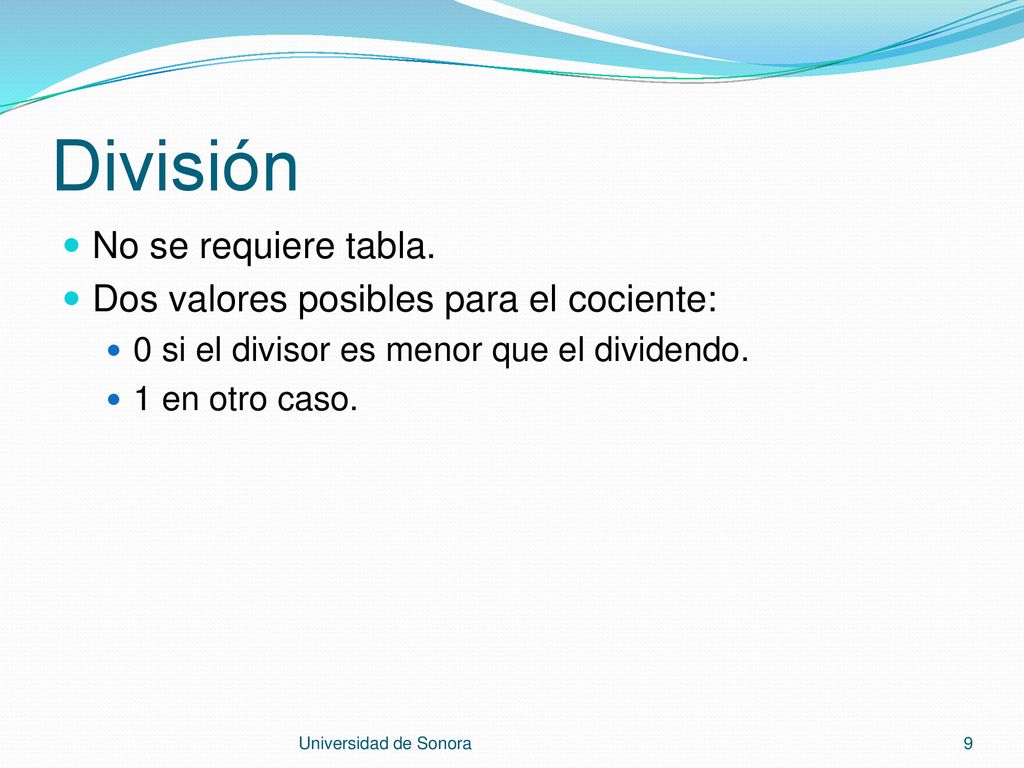 División

No se requiere tabla.

Dos valores posibles para el cociente:

0 si el divisor es menor que el dividendo.

1 en otro caso.

Universidad de Sonora

9